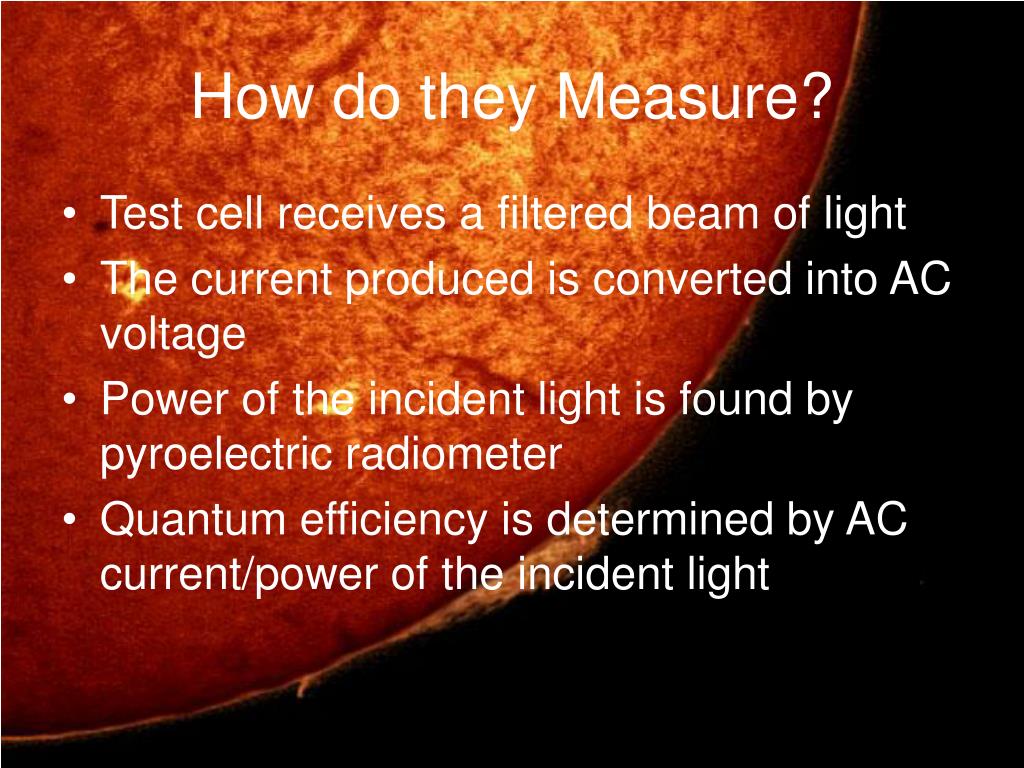 How do they Measure?

• Test cell receives a filtered beam of light
• The current produced is converted into AC voltage
• Power of the incident light is found by pyroelectric radiometer
• Quantum efficiency is determined by AC current/power of the incident light